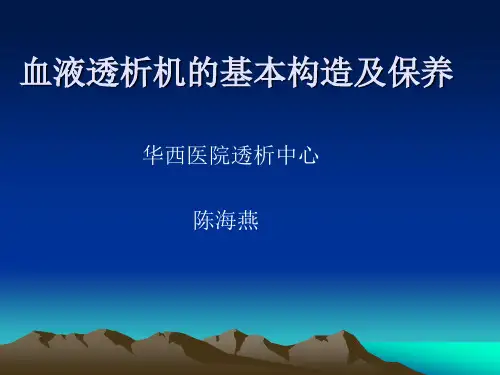 血液透析机的基本构造及保养

华西医院透析中心

陈海燕